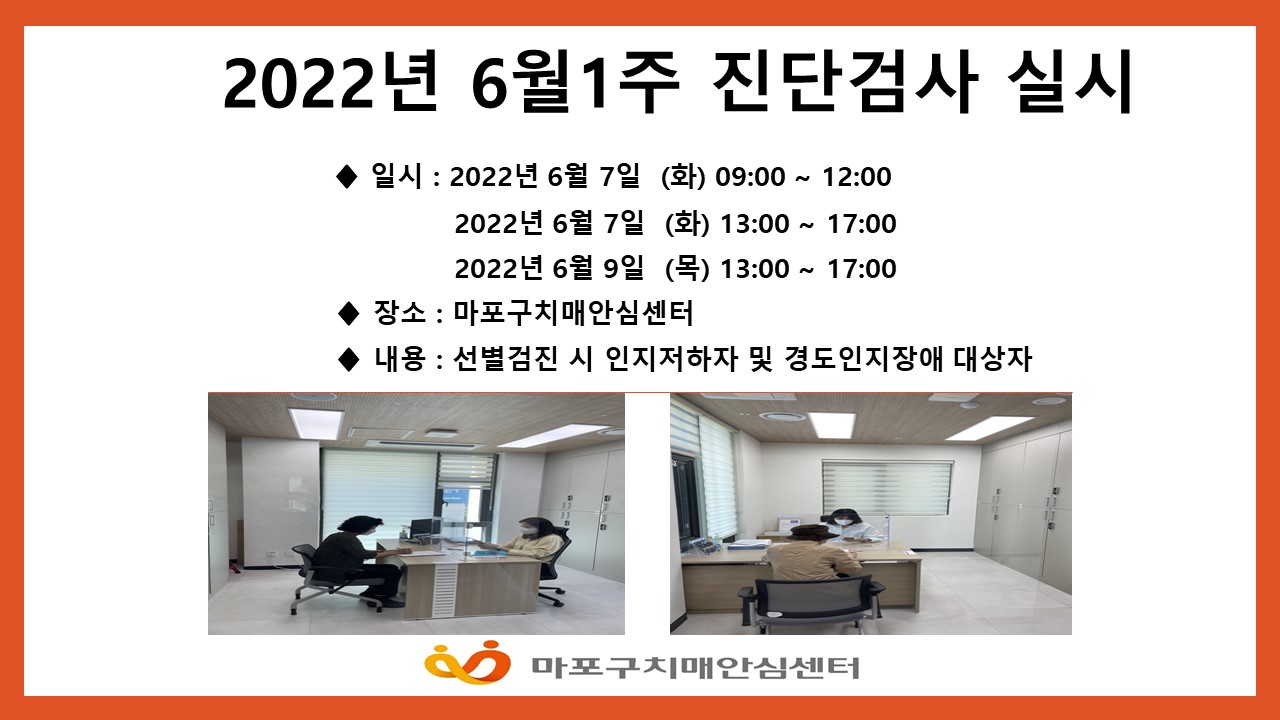 2022년 6월1주 진단검사 실시

◆ 일시 : 2022년 6월 7일 (화) 09:00 ~ 12:00
2022년 6월 7일 (화) 13:00 ~ 17:00
2022년 6월 9일 (목) 13:00 ~ 17:00

◆ 장소 : 마포구치매안심센터

◆ 내용 : 선별검진 시 인지저하자 및 경도인지장애 대상자

마포구치매안심센터